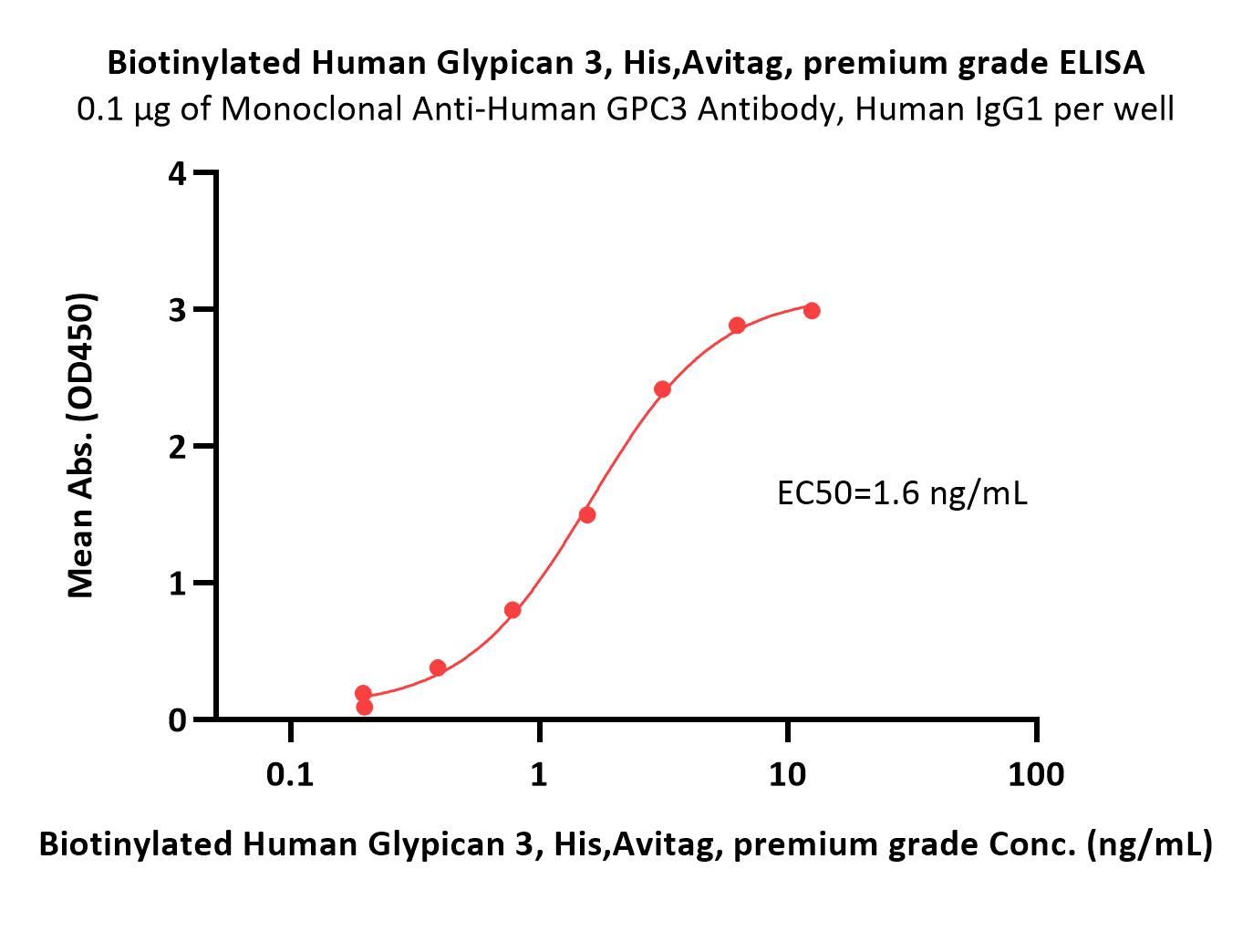 Biotinylated Human Glypican 3, His,Avitag, premium grade ELISA
0.1 μg of Monoclonal Anti-Human GPC3 Antibody, Human IgG1 per well

Mean Abs. (OD450)

4
3
2
1
0

EC50=1.6 ng/mL

0.1
1
10
100

Biotinylated Human Glypican 3, His,Avitag, premium grade Conc. (ng/mL)